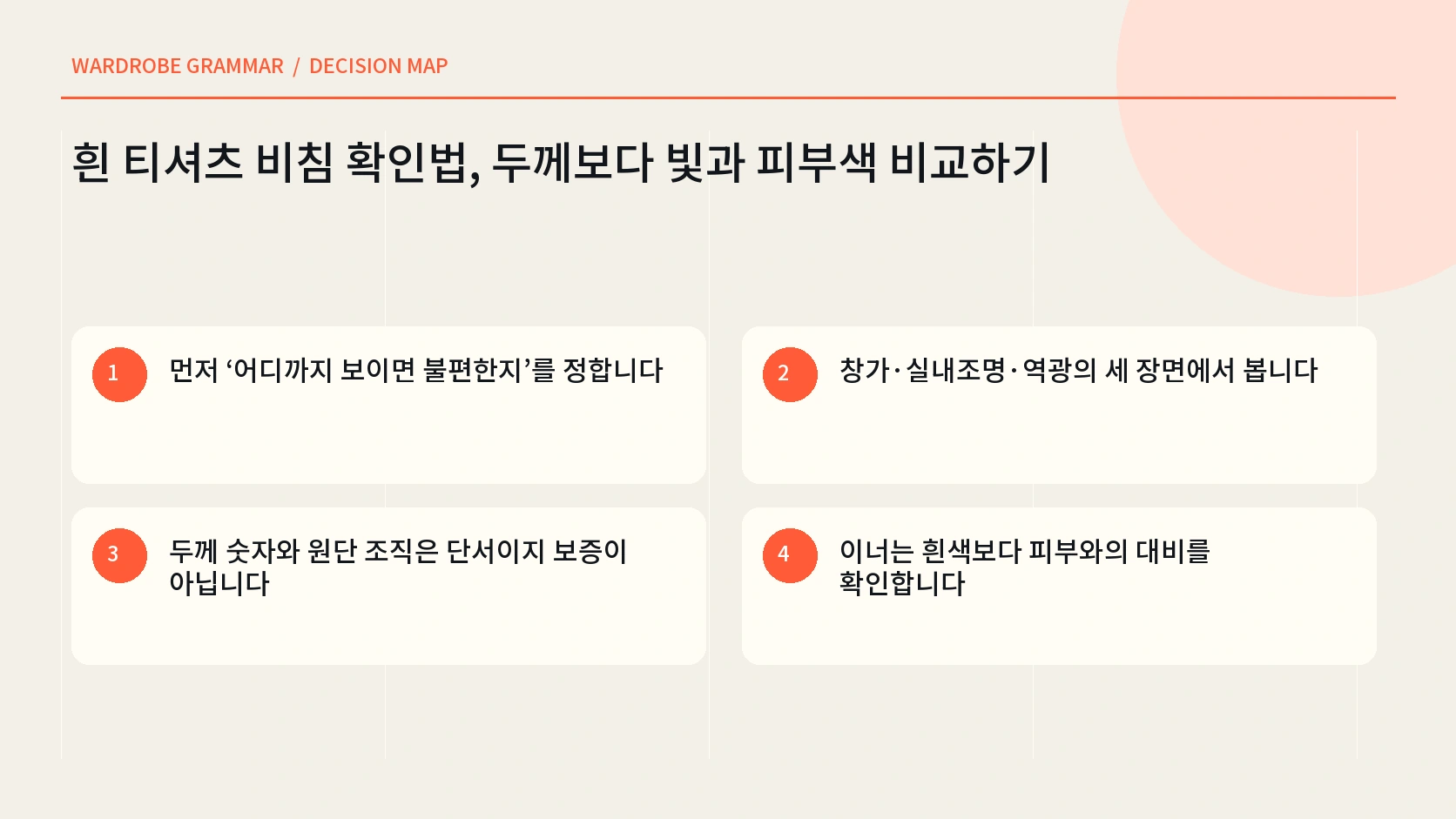 WARDROBE GRAMMAR / DECISION MAP

흰 티셔츠 비침 확인법, 두께보다 빛과 피부색 비교하기

1

먼저 ‘어디까지 보이면 불편한지’를 정합니다

2

창가·실내조명·역광의 세 장면에서 봅니다

3

두께 숫자와 원단 조직은 단서이지 보증이 아닙니다

4

이너는 흰색보다 피부와의 대비를 확인합니다